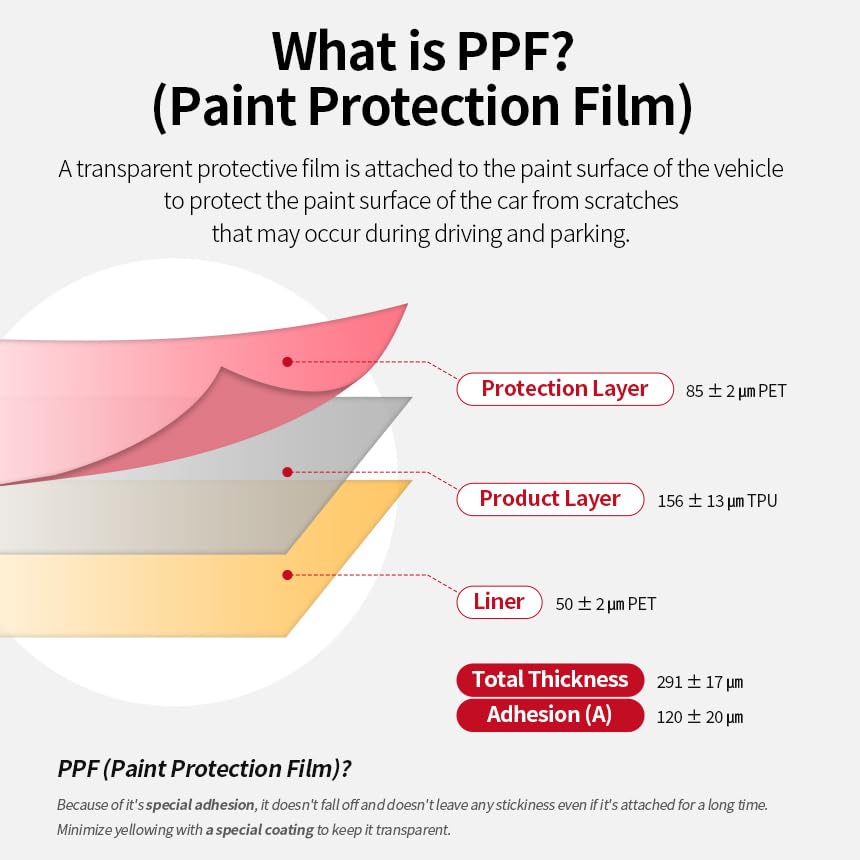 What is PPF?
(Paint Protection Film)

A transparent protective film is attached to the paint surface of the vehicle to protect the paint surface of the car from scratches that may occur during driving and parking.

Protection Layer 85 ± 2 µm PET

Product Layer 156 ± 13 µm TPU

Liner 50 ± 2 µm PET

Total Thickness 291 ± 17 µm

Adhesion (A) 120 ± 20 µm

PPF (Paint Protection Film)?

Because of it's special adhesion, it doesn't fall off and doesn't leave any stickiness even if it's attached for a long time.
Minimize yellowing with a special coating to keep it transparent.